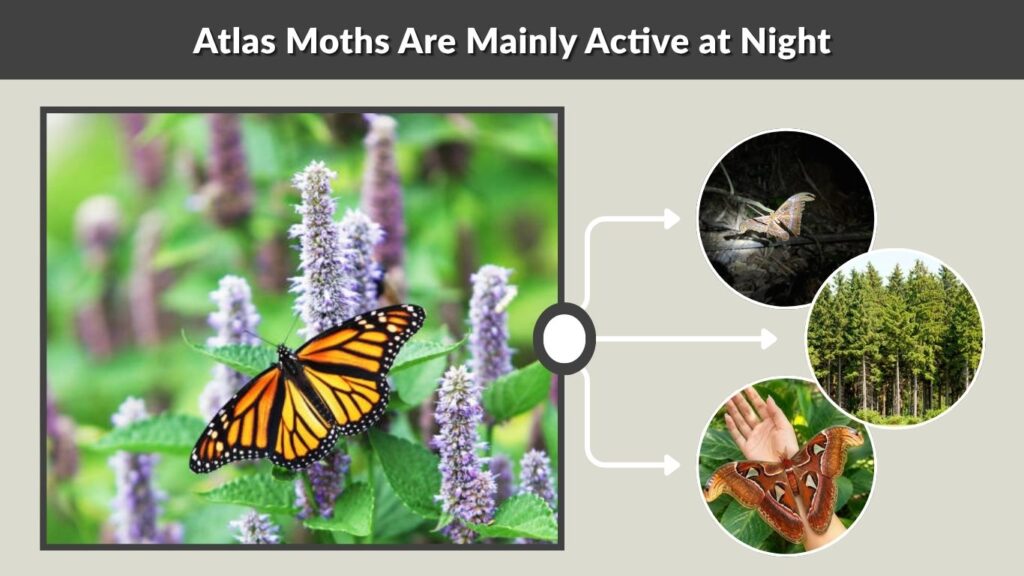 Atlas Moths Are Mainly Active at Night